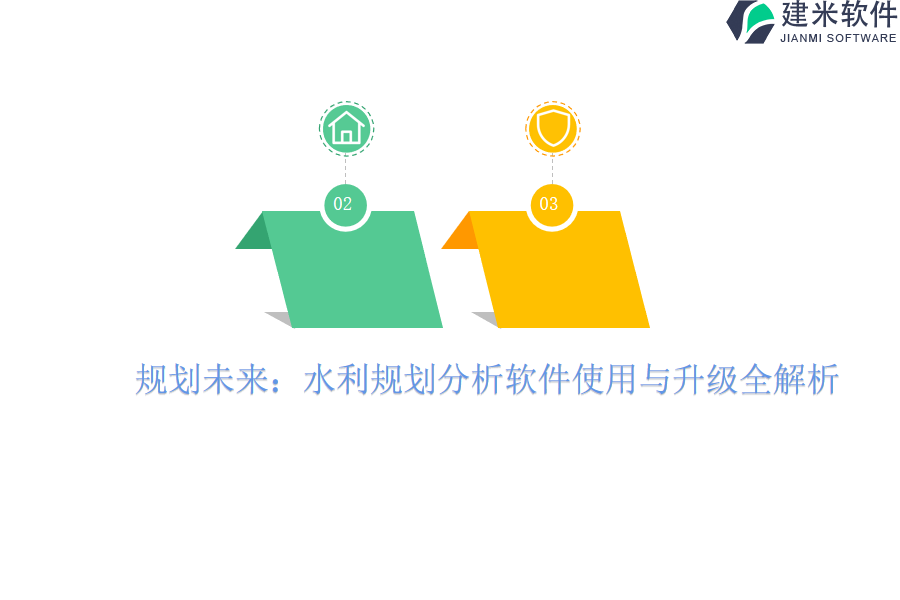 建米软件
JIANMI SOFTWARE

02

03

规划未来：水利规划分析软件使用与升级全解析